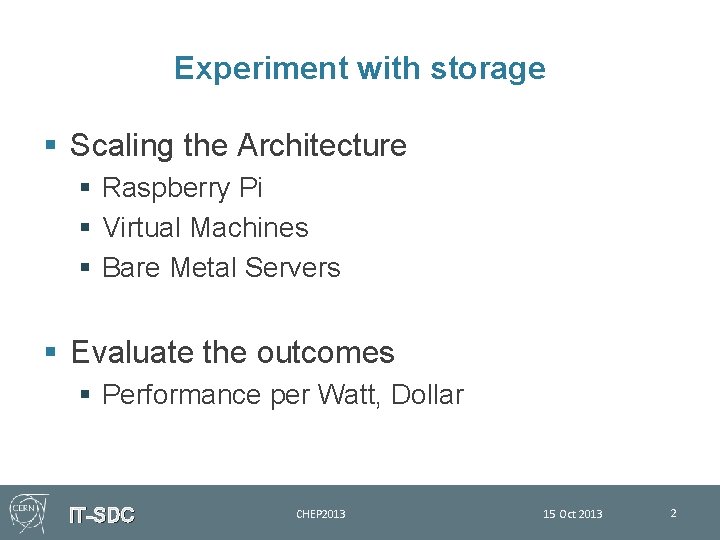 Experiment with storage

▪ Scaling the Architecture
  ▪ Raspberry Pi
  ▪ Virtual Machines
  ▪ Bare Metal Servers

▪ Evaluate the outcomes
  ▪ Performance per Watt, Dollar

CERN IT-SDC CHEP2013 15 Oct 2013 2